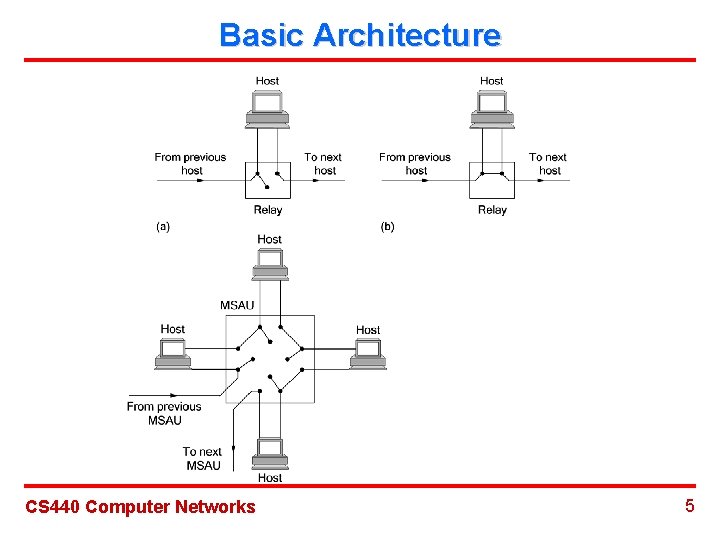 Basic Architecture

Host

From previous host

To next host

Relay

(a)

Host

From previous host

To next host

Relay

(b)

Host

MSAU

Host

Host

From previous MSAU

To next MSAU

Host

CS440 Computer Networks

5